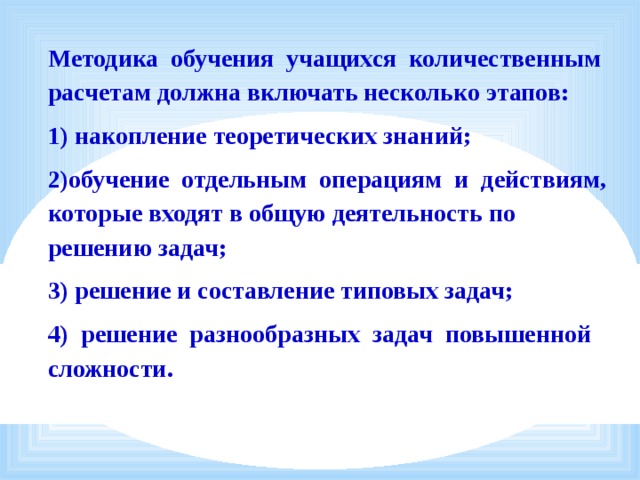 Методика обучения учащихся количественным расчетам должна включать несколько этапов:

1) накопление теоретических знаний;

2)обучение отдельным операциям и действиям, которые входят в общую деятельность по решению задач;

3) решение и составление типовых задач;

4) решение разнообразных задач повышенной сложности.